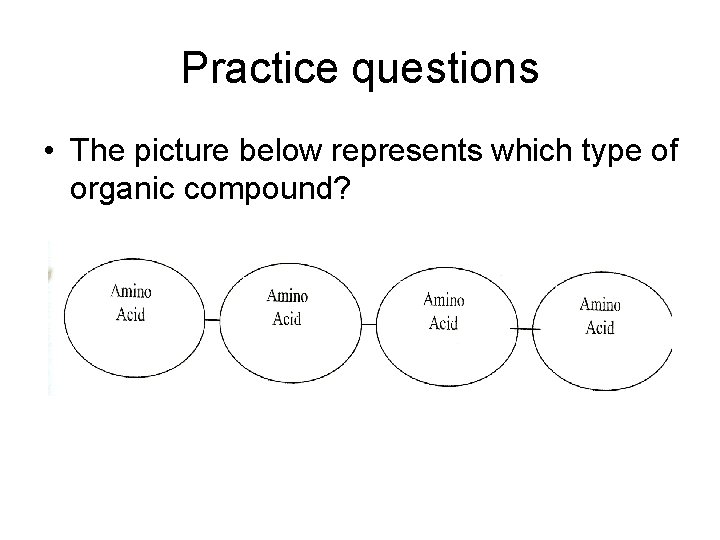 Practice questions

• The picture below represents which type of organic compound?

Amino Acid

Amino Acid

Amino Acid

Amino Acid